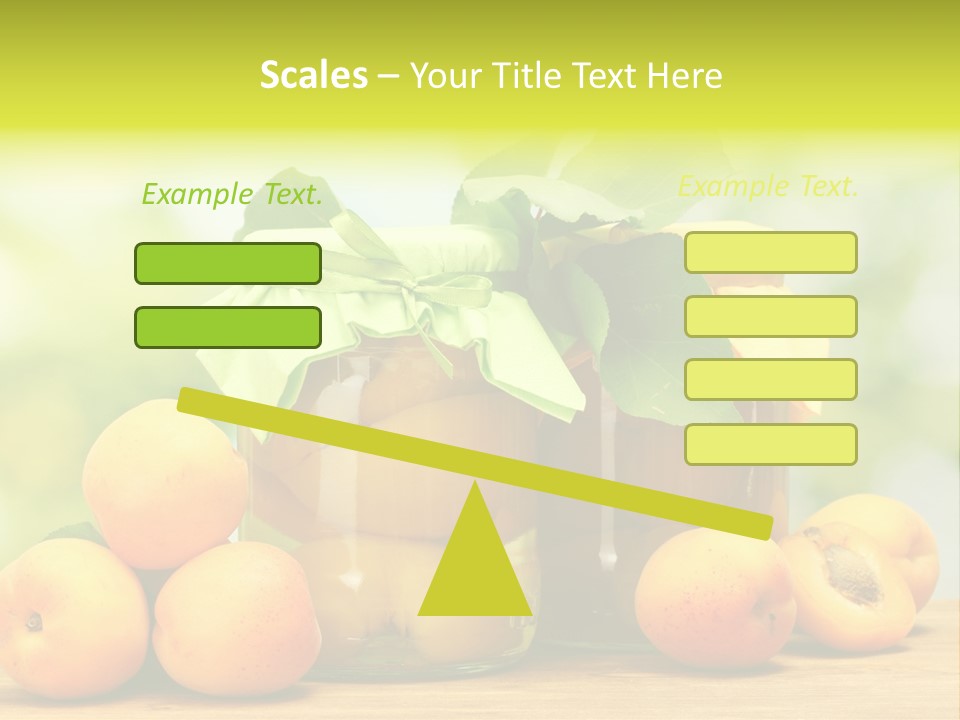 Scales – Your Title Text Here

Example Text.

Example Text.